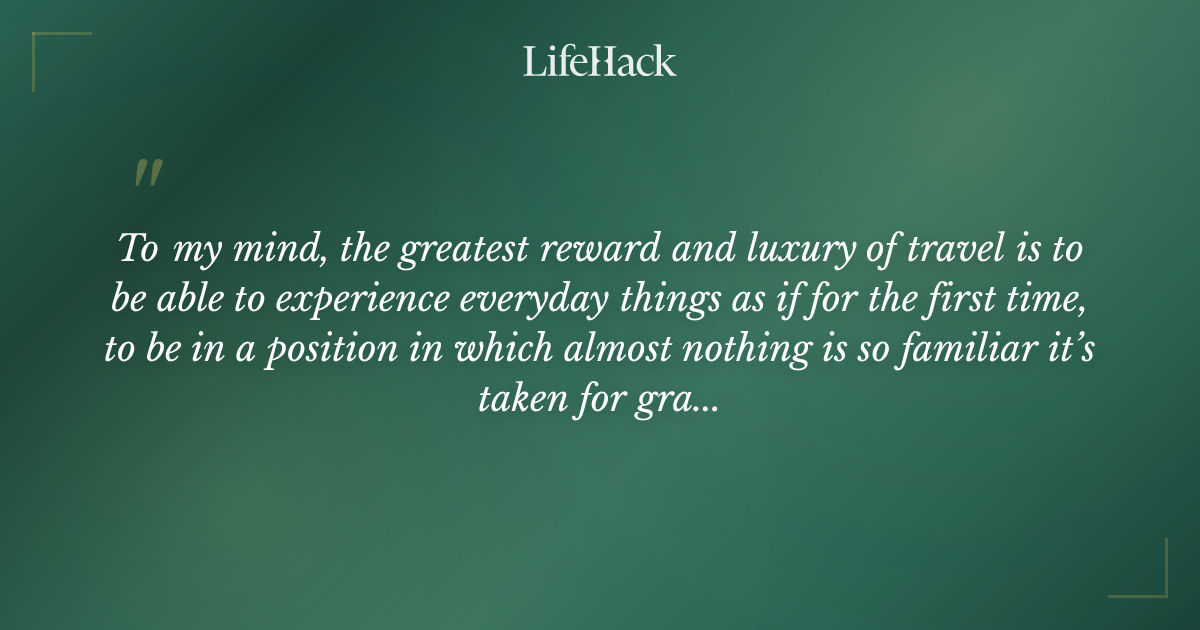 LifeHack

"

To my mind, the greatest reward and luxury of travel is to be able to experience everyday things as if for the first time, to be in a position in which almost nothing is so familiar it's taken for gra...